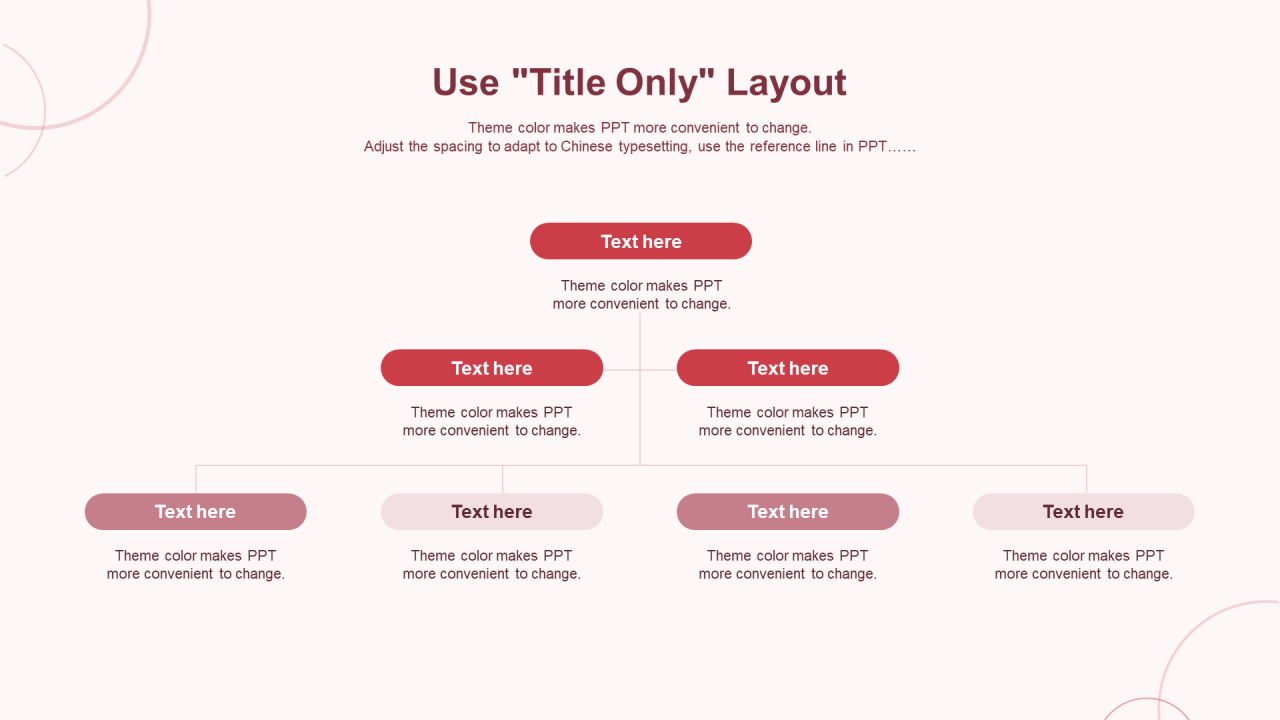 Use "Title Only" Layout

Theme color makes PPT more convenient to change.
Adjust the spacing to adapt to Chinese typesetting, use the reference line in PPT……

Text here

Theme color makes PPT more convenient to change.

Text here

Theme color makes PPT more convenient to change.

Text here

Theme color makes PPT more convenient to change.

Text here

Theme color makes PPT more convenient to change.

Text here

Theme color makes PPT more convenient to change.

Text here

Theme color makes PPT more convenient to change.

Text here

Theme color makes PPT more convenient to change.